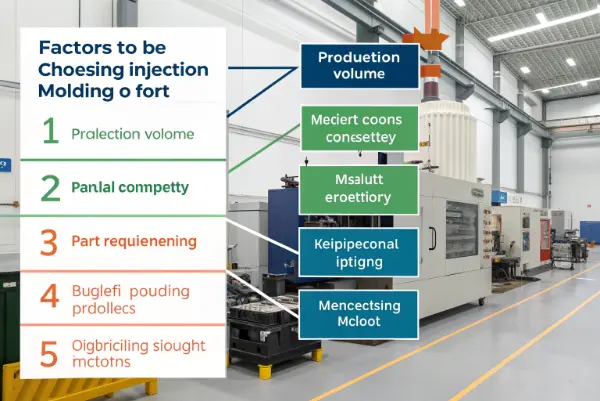 Factors to be Choesing injection Molding o fort

1 Pralection volome

2 Panlal competty

3 Part requienening

4 Buglefi pouding prdollecs

5 Oigbriciling siought mctotns

Produetion volume

Meciert coons consettey

Msalutt eroettiory

Keipipeconal iptigng

Mencectsing Mcloot